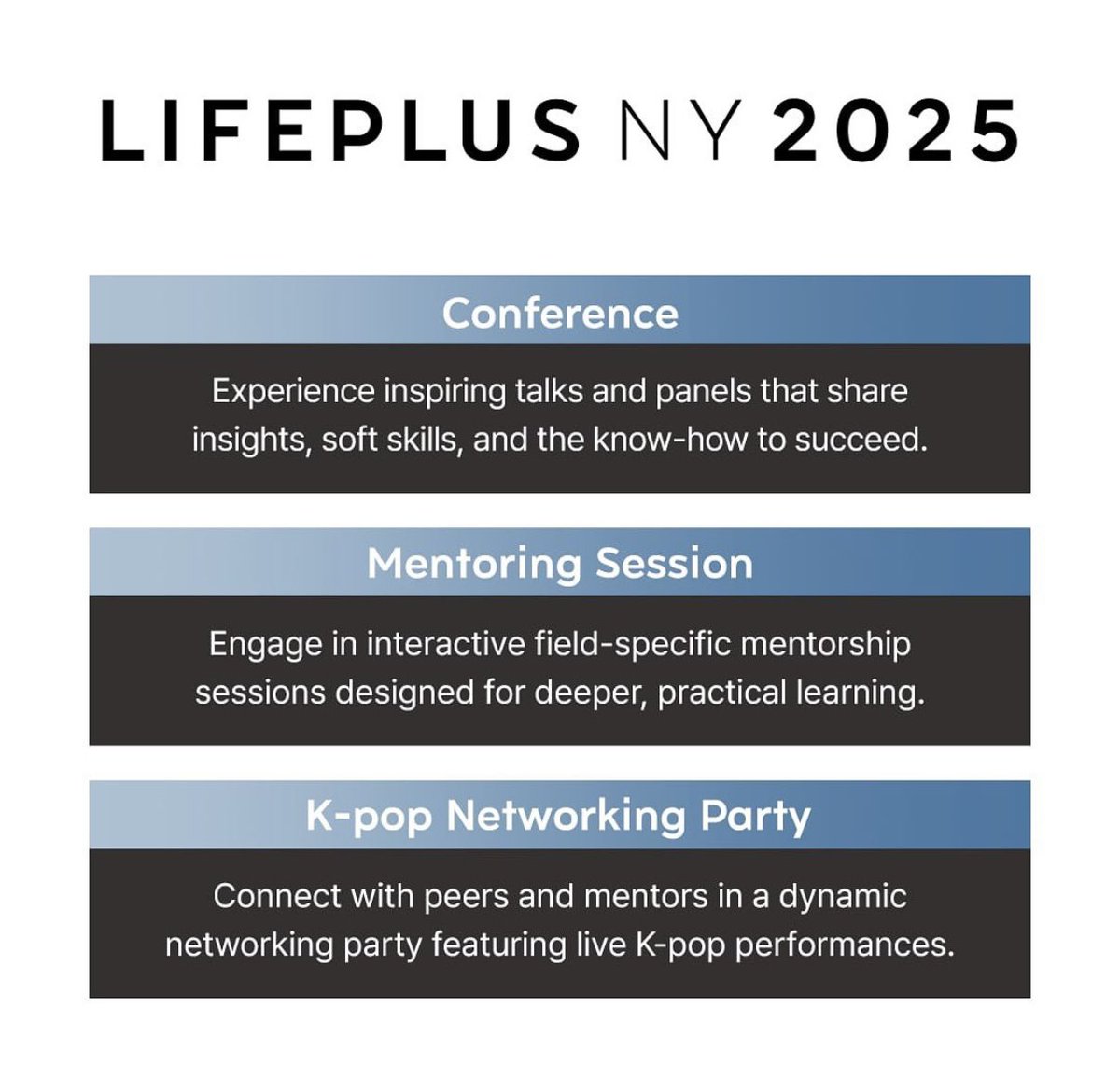 LIFEPLUS NY 2025

Conference

Experience inspiring talks and panels that share insights, soft skills, and the know-how to succeed.

Mentoring Session

Engage in interactive field-specific mentorship sessions designed for deeper, practical learning.

K-pop Networking Party

Connect with peers and mentors in a dynamic networking party featuring live K-pop performances.